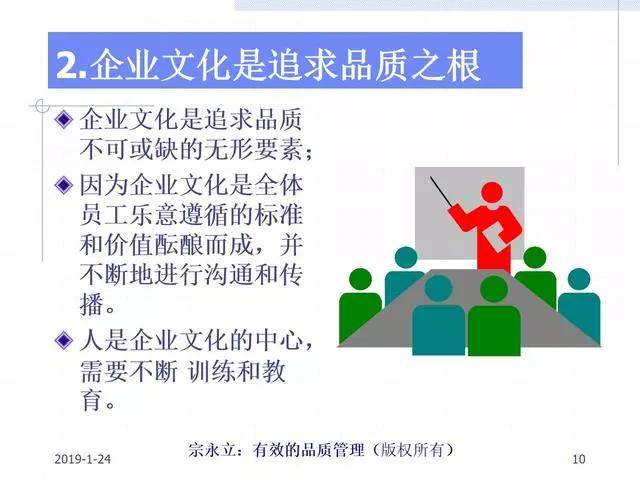 2.企业文化是追求品质之根

◆ 企业文化是追求品质不可或缺的无形要素；

◆ 因为企业文化是全体员工乐意遵循的标准和价值酝酿而成，并不断地进行沟通和传播。

◆ 人是企业文化的中心，需要不断 训练和教育。

2019-1-24

宗永立：有效的品质管理（版权所有）

10